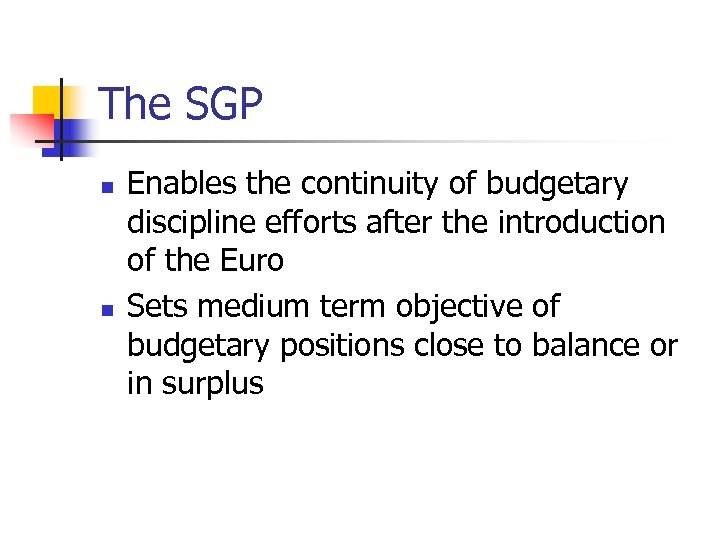 The SGP

- Enables the continuity of budgetary discipline efforts after the introduction of the Euro
- Sets medium term objective of budgetary positions close to balance or in surplus